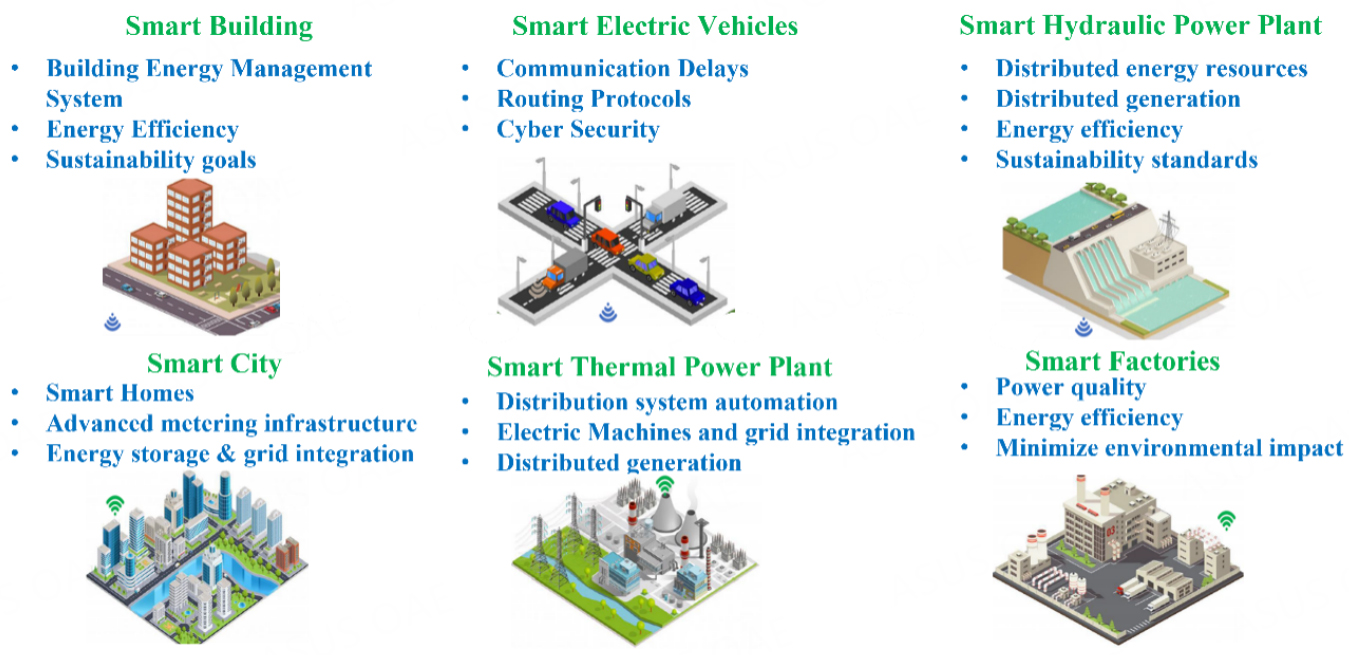 Smart Building
• Building Energy Management System
• Energy Efficiency
• Sustainability goals

Smart Electric Vehicles
• Communication Delays
• Routing Protocols
• Cyber Security

Smart Hydraulic Power Plant
• Distributed energy resources
• Distributed generation
• Energy efficiency
• Sustainability standards

Smart City
• Smart Homes
• Advanced metering infrastructure
• Energy storage & grid integration

Smart Thermal Power Plant
• Distribution system automation
• Electric Machines and grid integration
• Distributed generation

Smart Factories
• Power quality
• Energy efficiency
• Minimize environmental impact